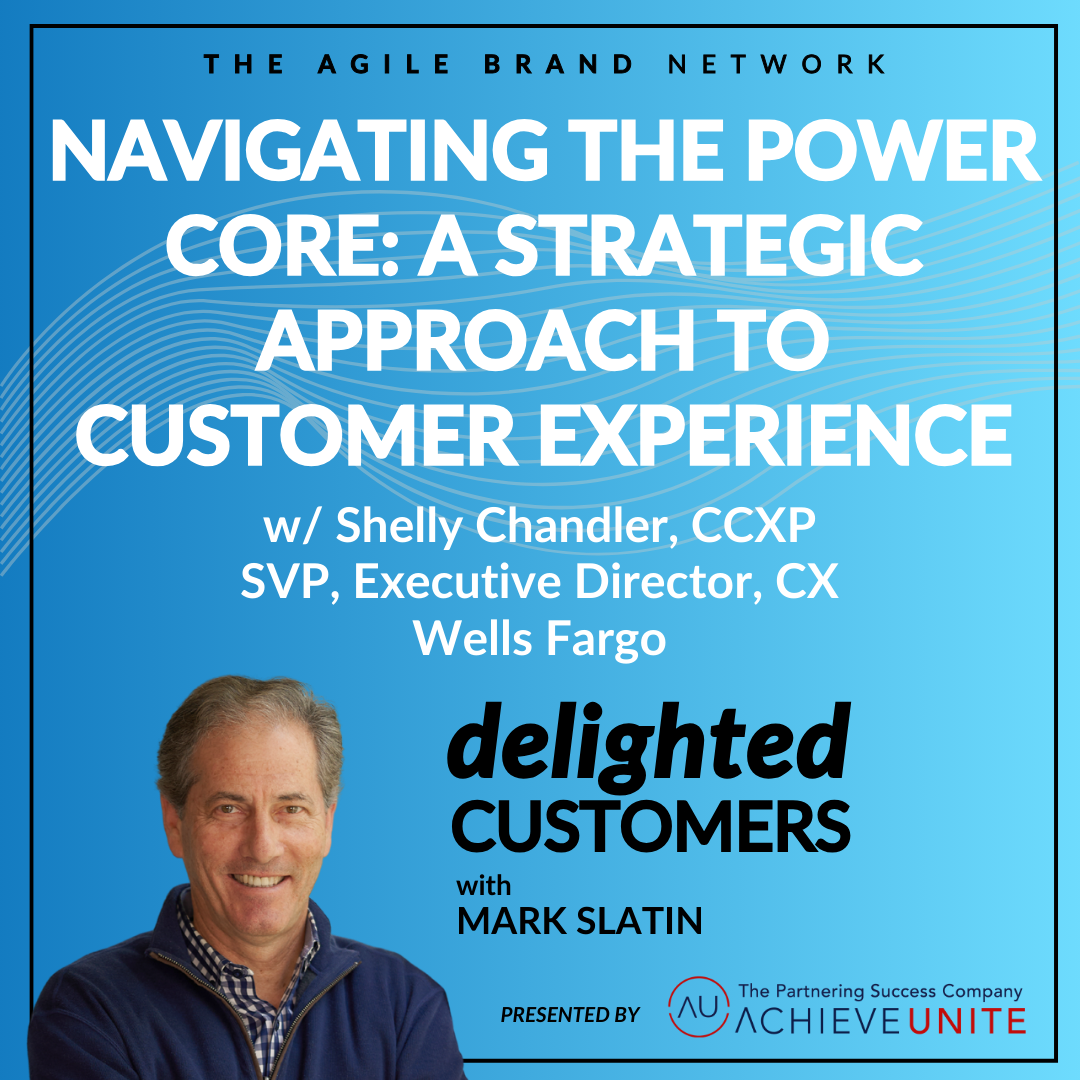 THE AGILE BRAND NETWORK

NAVIGATING THE POWER CORE: A STRATEGIC APPROACH TO CUSTOMER EXPERIENCE

w/ Shelly Chandler, CCXP
SVP, Executive Director, CX
Wells Fargo

delighted CUSTOMERS
with
MARK SLATIN

PRESENTED BY

AU The Partnering Success Company
ACHIEVEUNITE